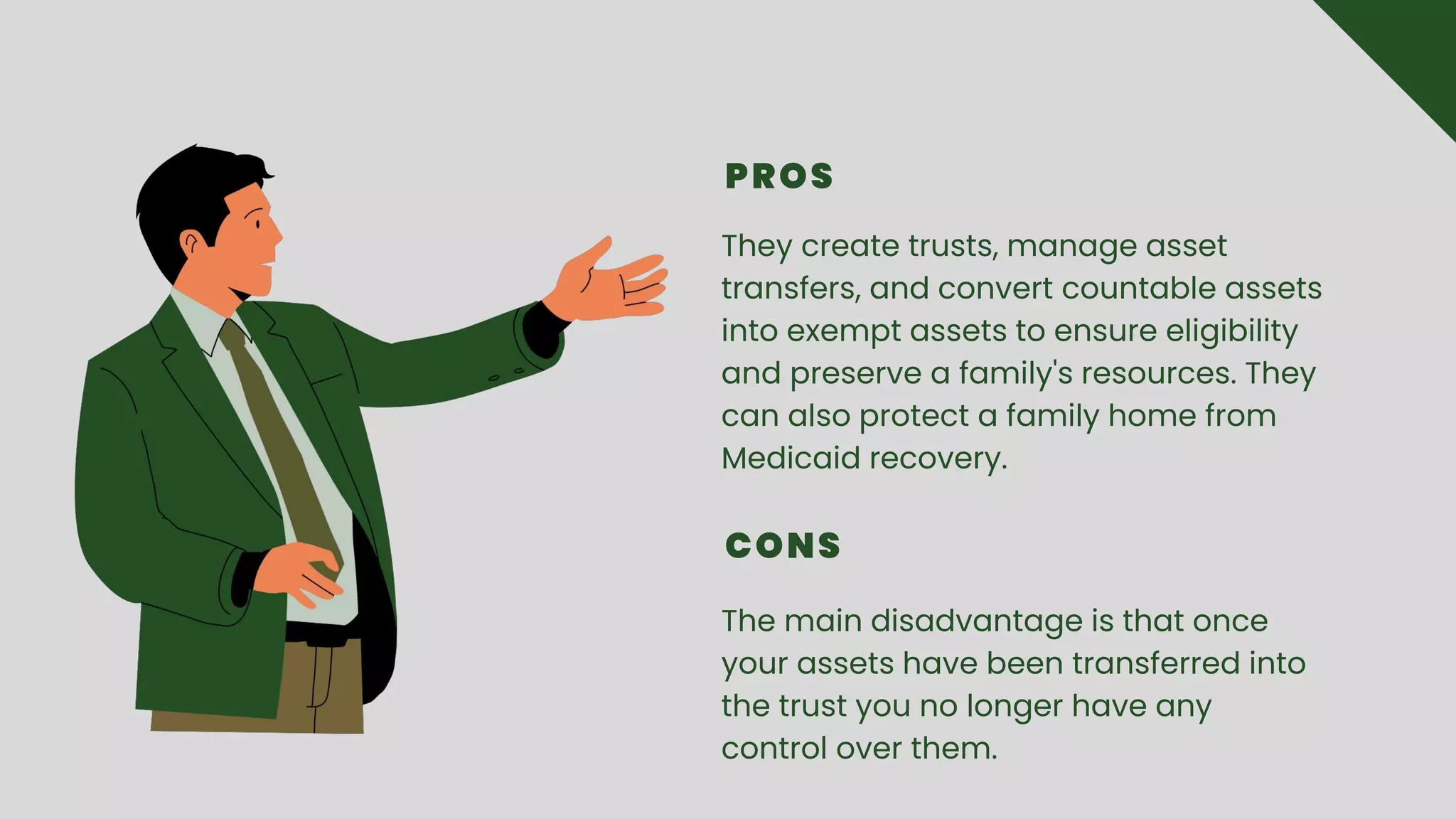 PROS

They create trusts, manage asset transfers, and convert countable assets into exempt assets to ensure eligibility and preserve a family's resources. They can also protect a family home from Medicaid recovery.

CONS

The main disadvantage is that once your assets have been transferred into the trust you no longer have any control over them.